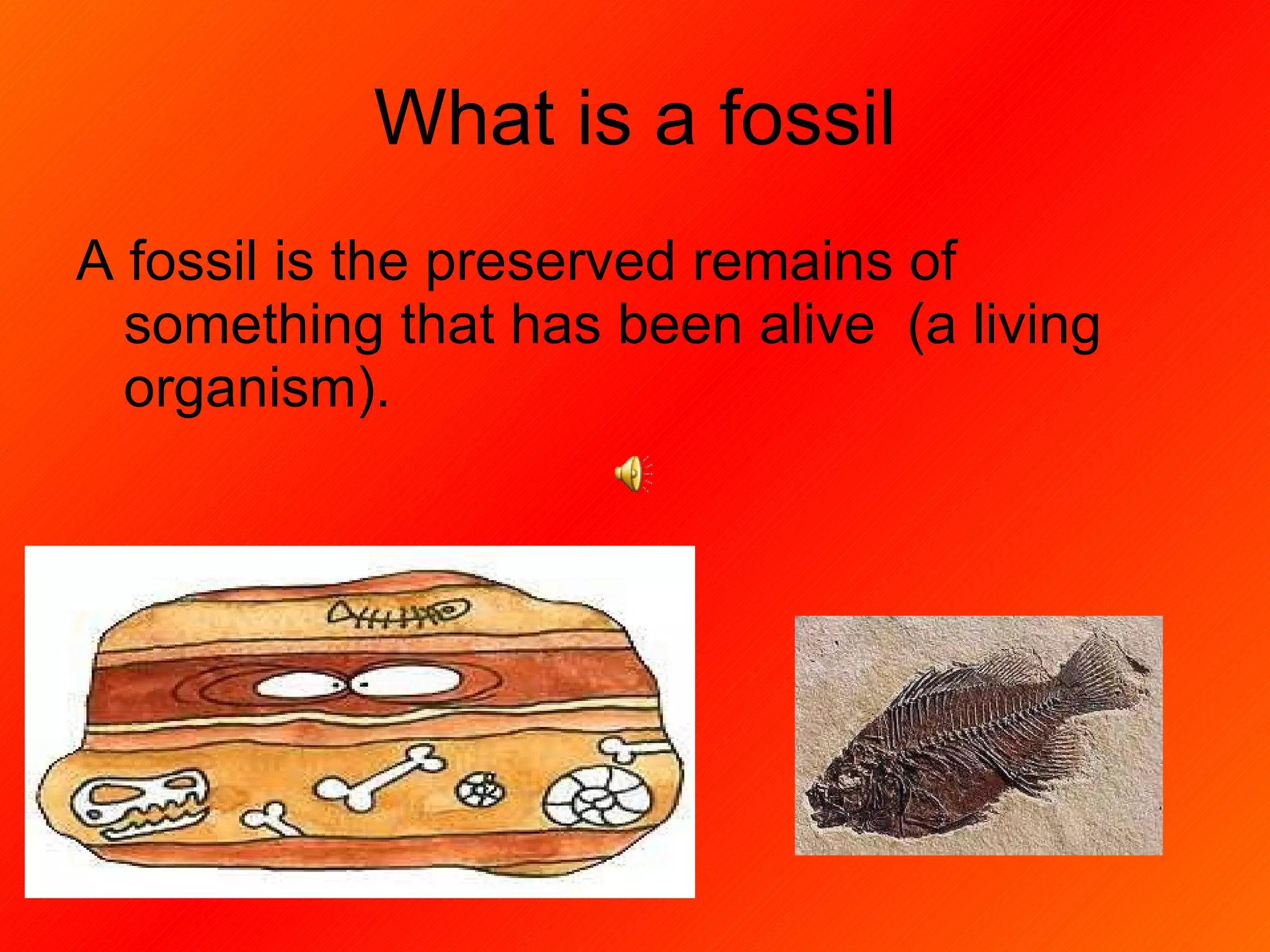 What is a fossil

A fossil is the preserved remains of something that has been alive  (a living organism).